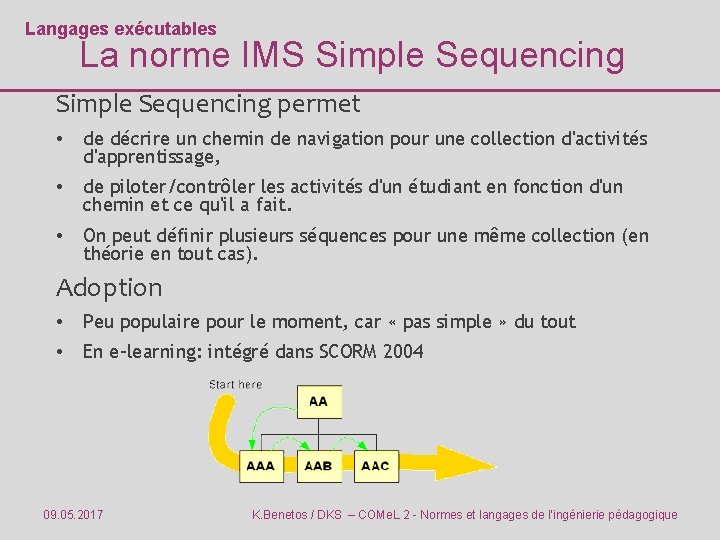 Langages exécutables
La norme IMS Simple Sequencing

Simple Sequencing permet

• de décrire un chemin de navigation pour une collection d'activités d'apprentissage,

• de piloter/contrôler les activités d'un étudiant en fonction d'un chemin et ce qu'il a fait.

• On peut définir plusieurs séquences pour une même collection (en théorie en tout cas).

Adoption

• Peu populaire pour le moment, car « pas simple » du tout

• En e-learning: intégré dans SCORM 2004

Start here

AA

AAA

AAB

AAC

09.05.2017

K.Benetos / DKS – COMeL 2 - Normes et langages de l'ingénierie pédagogique